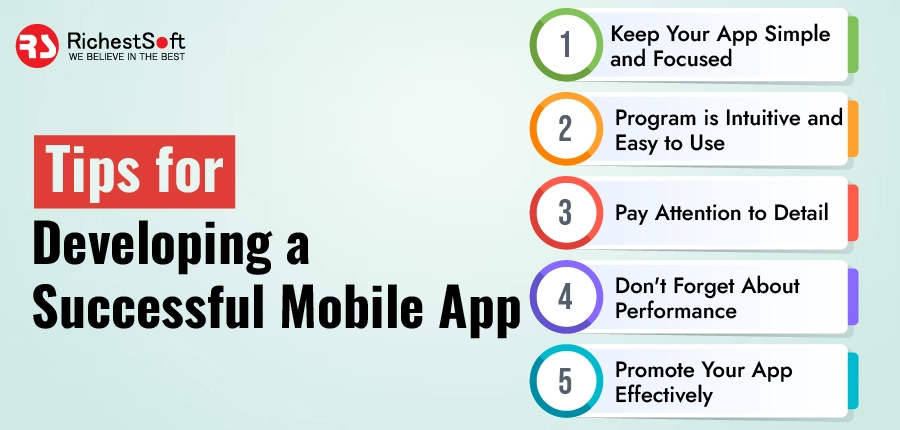 RS RichestSoft
WE BELIEVE IN THE BEST

Tips for Developing a Successful Mobile App

1 Keep Your App Simple and Focused

2 Program is Intuitive and Easy to Use

3 Pay Attention to Detail

4 Don't Forget About Performance

5 Promote Your App Effectively